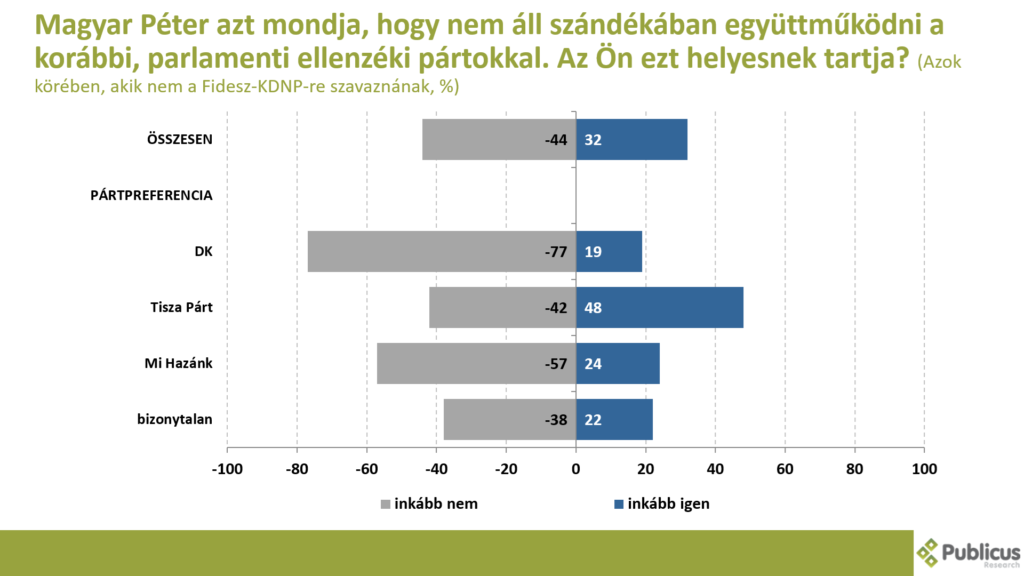 Magyar Péter azt mondja, hogy nem áll szándékában együttműködni a korábbi, parlamenti ellenzéki pártokkal. Az Ön ezt helyesnek tartja? (Azok körében, akik nem a Fidesz-KDNP-re szavaznának, %)

ÖSSZESEN -44 32

PÁRTPREFERENCIA

DK -77 19

Tisza Párt -42 48

Mi Hazánk -57 24

bizonytalan -38 22

-100 -80 -60 -40 -20 0 20 40 60 80 100

inkább nem

inkább igen

Publicus Research